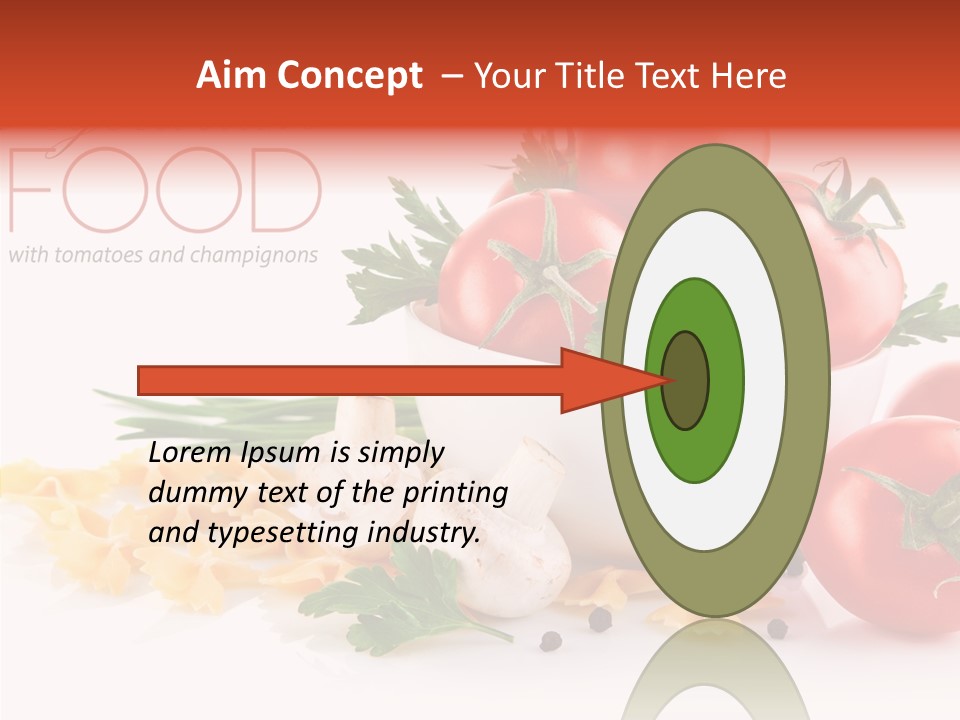 Aim Concept – Your Title Text Here

FOOD
with tomatoes and champignons

Lorem Ipsum is simply dummy text of the printing and typesetting industry.